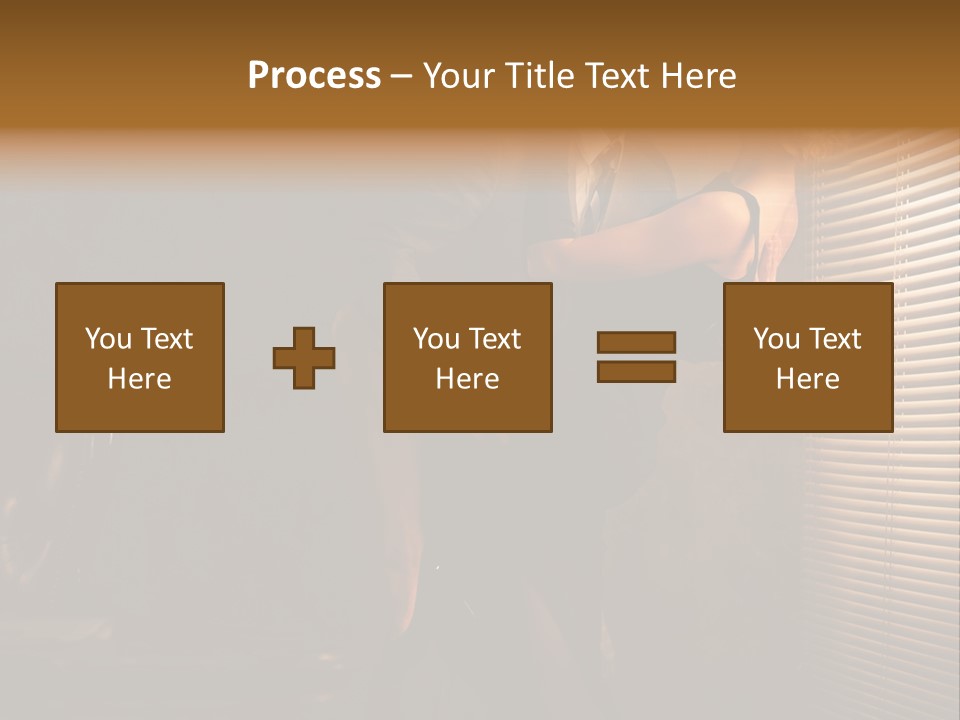 Process – Your Title Text Here

You Text Here

You Text Here

You Text Here